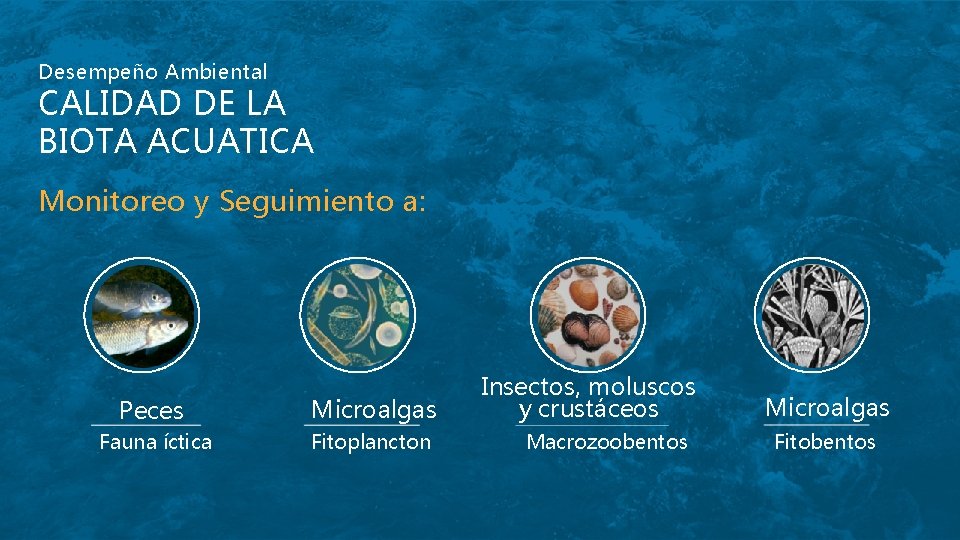 Desempeño Ambiental
CALIDAD DE LA BIOTA ACUATICA

Monitoreo y Seguimiento a:

Peces
Fauna íctica

Microalgas
Fitoplancton

Insectos, moluscos y crustáceos
Macrozoobentos

Microalgas
Fitobentos